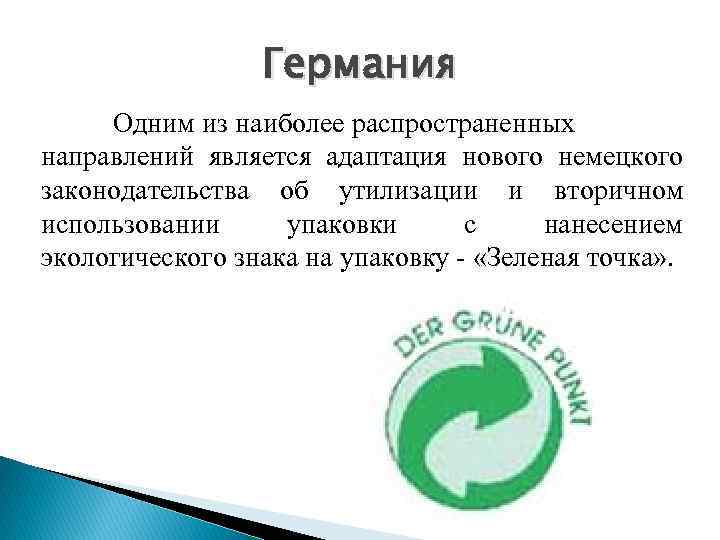 Германия

Одним из наиболее распространенных направлений является адаптация нового немецкого законодательства об утилизации и вторичном использовании упаковки с нанесением экологического знака на упаковку - «Зеленая точка».

DER GRÜNE PUNKT